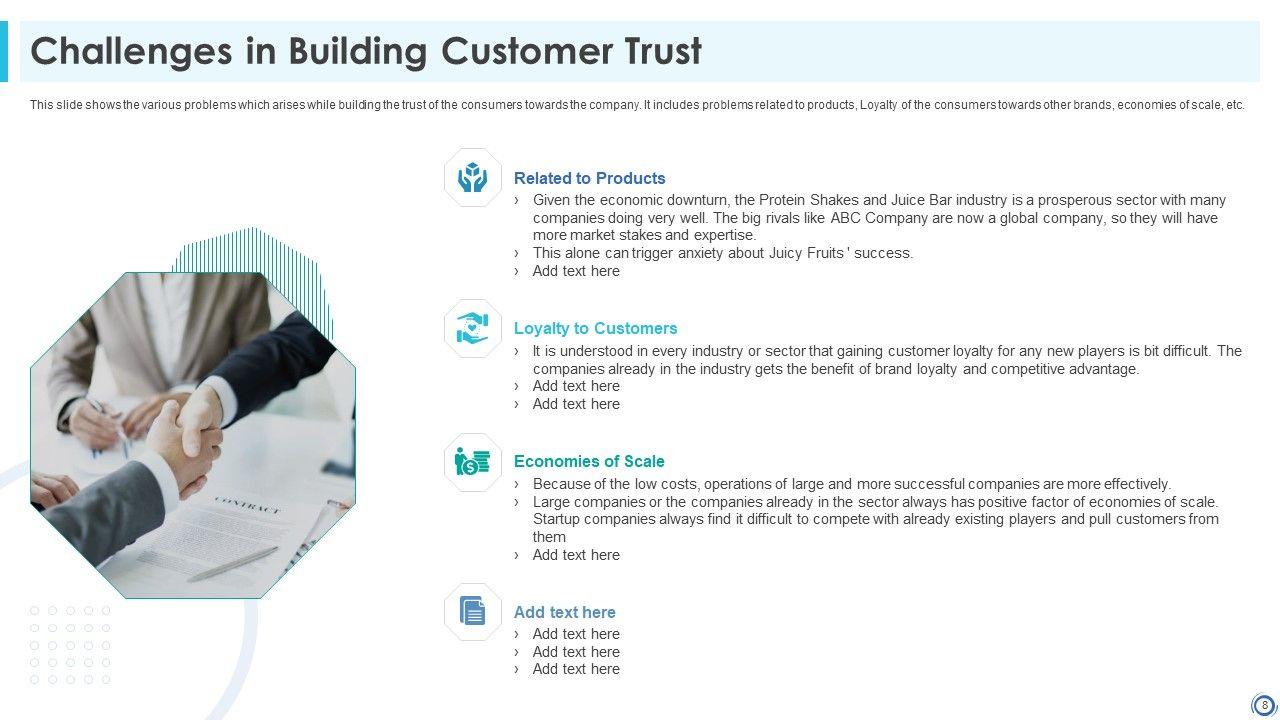 Challenges in Building Customer Trust

This slide shows the various problems which arises while building the trust of the consumers towards the company. It includes problems related to products, Loyalty of the consumers towards other brands, economies of scale, etc.

CONTRACT

Related to Products
› Given the economic downturn, the Protein Shakes and Juice Bar industry is a prosperous sector with many companies doing very well. The big rivals like ABC Company are now a global company, so they will have more market stakes and expertise.
› This alone can trigger anxiety about Juicy Fruits ' success.
› Add text here

Loyalty to Customers
› It is understood in every industry or sector that gaining customer loyalty for any new players is bit difficult. The companies already in the industry gets the benefit of brand loyalty and competitive advantage.
› Add text here
› Add text here

Economies of Scale
› Because of the low costs, operations of large and more successful companies are more effectively.
› Large companies or the companies already in the sector always has positive factor of economies of scale. Startup companies always find it difficult to compete with already existing players and pull customers from them
› Add text here

Add text here
› Add text here
› Add text here
› Add text here

8